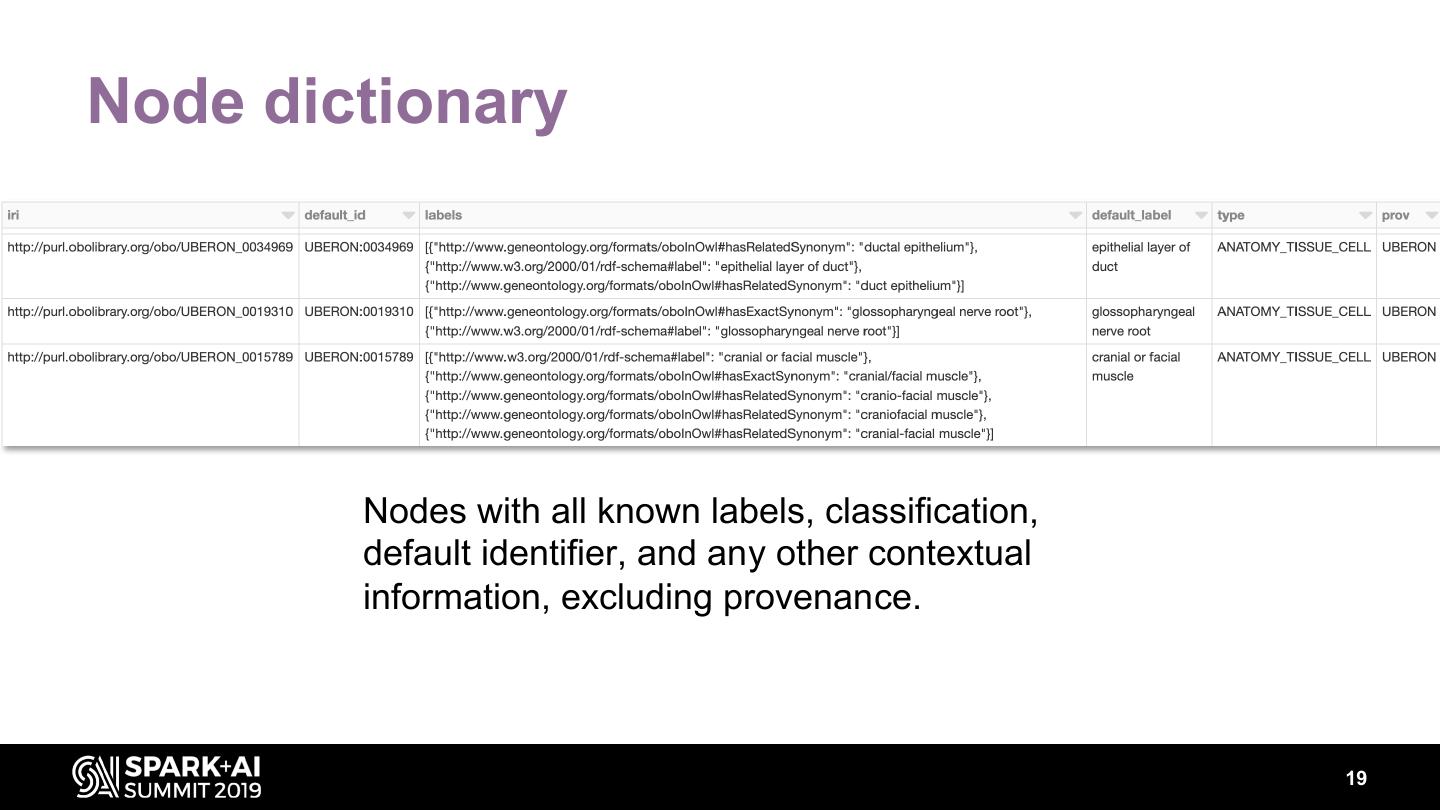 Node dictionary

| iri | default_id | labels | default_label | type | prov |
|---|---|---|---|---|---|
| http://purl.obolibrary.org/obo/UBERON_0034969 | UBERON:0034969 | [{"http://www.geneontology.org/formats/oboInOwl#hasRelatedSynonym": "ductal epithelium"}, {"http://www.w3.org/2000/01/rdf-schema#label": "epithelial layer of duct"}, {"http://www.geneontology.org/formats/oboInOwl#hasRelatedSynonym": "duct epithelium"}] | epithelial layer of duct | ANATOMY_TISSUE_CELL | UBERON |
| http://purl.obolibrary.org/obo/UBERON_0019310 | UBERON:0019310 | [{"http://www.geneontology.org/formats/oboInOwl#hasExactSynonym": "glossopharyngeal nerve root"}, {"http://www.w3.org/2000/01/rdf-schema#label": "glossopharyngeal nerve root"}] | glossopharyngeal nerve root | ANATOMY_TISSUE_CELL | UBERON |
| http://purl.obolibrary.org/obo/UBERON_0015789 | UBERON:0015789 | [{"http://www.w3.org/2000/01/rdf-schema#label": "cranial or facial muscle"}, {"http://www.geneontology.org/formats/oboInOwl#hasExactSynonym": "cranial/facial muscle"}, {"http://www.geneontology.org/formats/oboInOwl#hasRelatedSynonym": "cranio-facial muscle"}, {"http://www.geneontology.org/formats/oboInOwl#hasRelatedSynonym": "craniofacial muscle"}, {"http://www.geneontology.org/formats/oboInOwl#hasRelatedSynonym": "cranial-facial muscle"}] | cranial or facial muscle | ANATOMY_TISSUE_CELL | UBERON |

Nodes with all known labels, classification, default identifier, and any other contextual information, excluding provenance.

SPARK+AI SUMMIT 2019

19